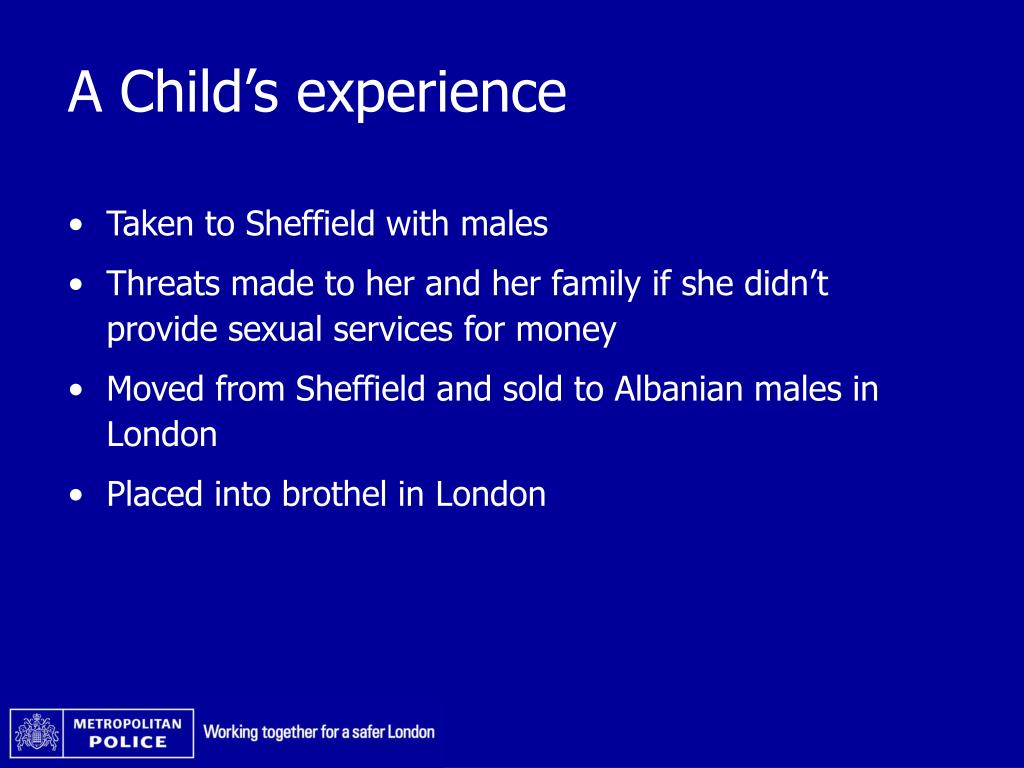 A Child’s experience

• Taken to Sheffield with males
• Threats made to her and her family if she didn’t provide sexual services for money
• Moved from Sheffield and sold to Albanian males in London
• Placed into brothel in London

METROPOLITAN POLICE

Working together for a safer London